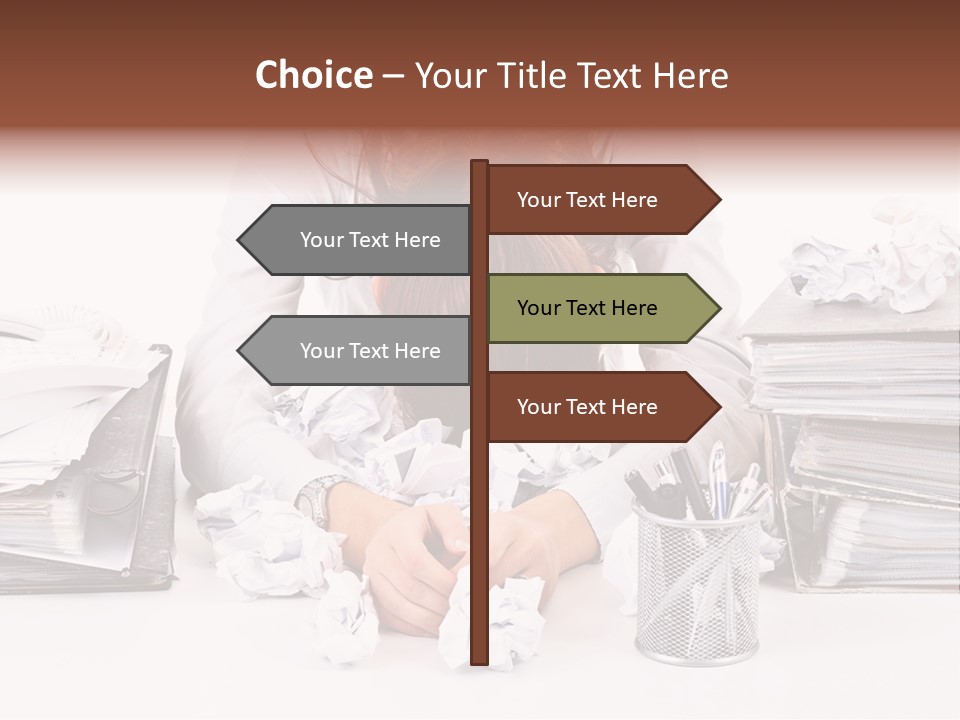 Choice – Your Title Text Here

Your Text Here

Your Text Here

Your Text Here

Your Text Here

Your Text Here